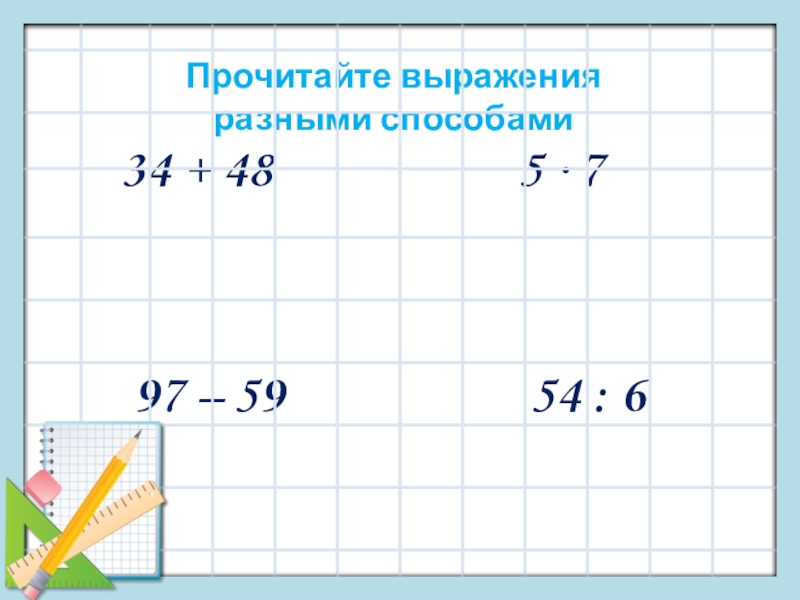 Прочитайте выражения разными способами

$34 + 48$

$5 \cdot 7$

$97 -- 59$

$54 : 6$